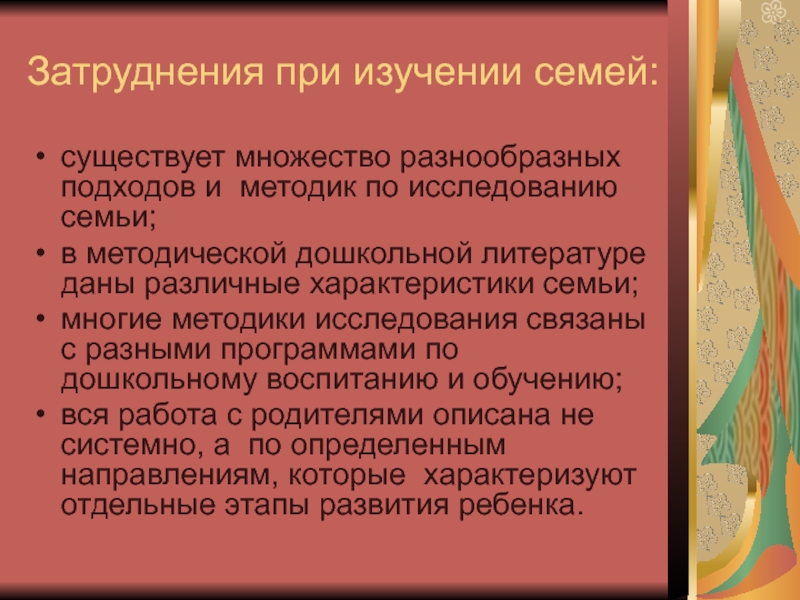 Затруднения при изучении семей:

• существует множество разнообразных подходов и методик по исследованию семьи;
• в методической дошкольной литературе даны различные характеристики семьи;
• многие методики исследования связаны с разными программами по дошкольному воспитанию и обучению;
• вся работа с родителями описана не системно, а по определенным направлениям, которые характеризуют отдельные этапы развития ребенка.